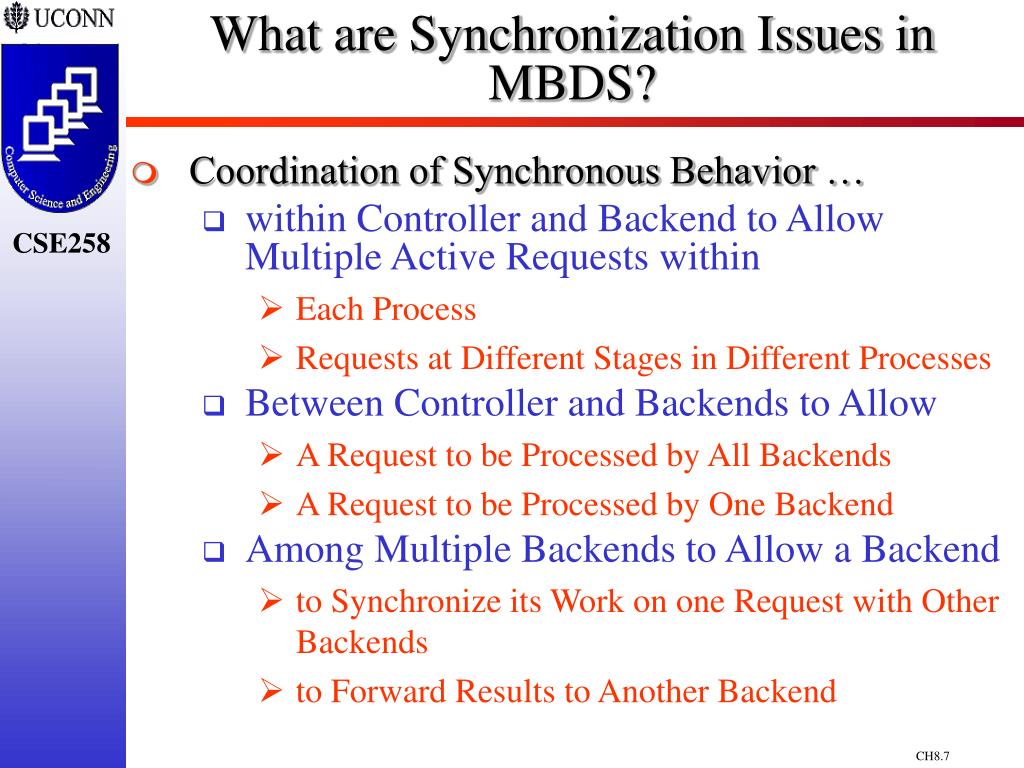 UCONN

Computer Science and Engineering

CSE258

What are Synchronization Issues in MBDS?

Coordination of Synchronous Behavior …

within Controller and Backend to Allow Multiple Active Requests within

Each Process

Requests at Different Stages in Different Processes

Between Controller and Backends to Allow

A Request to be Processed by All Backends

A Request to be Processed by One Backend

Among Multiple Backends to Allow a Backend

to Synchronize its Work on one Request with Other Backends

to Forward Results to Another Backend

CH8.7